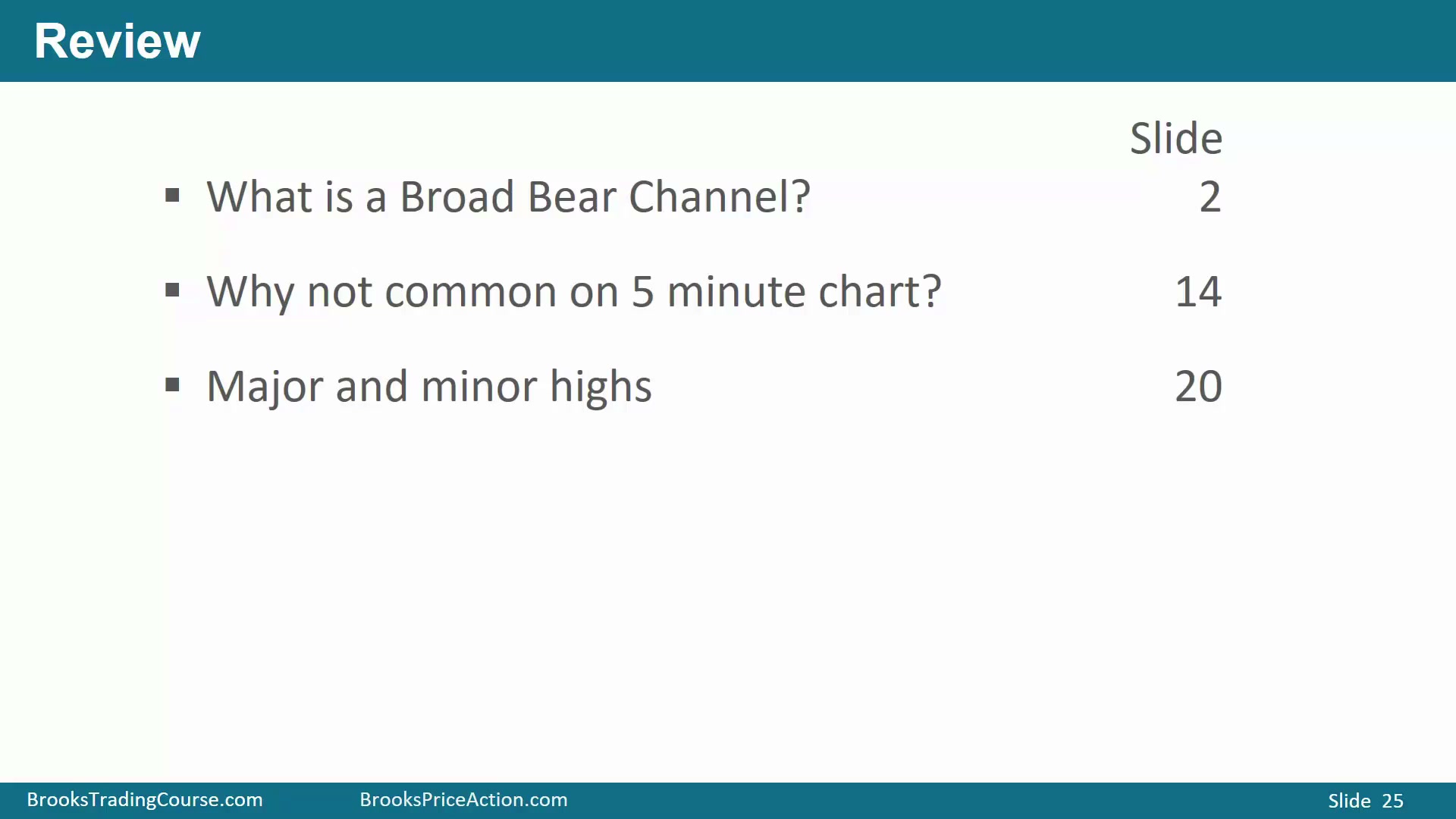 Review

Slide

▪ What is a Broad Bear Channel? 2

▪ Why not common on 5 minute chart? 14

▪ Major and minor highs 20

BrooksTradingCourse.com BrooksPriceAction.com Slide 25